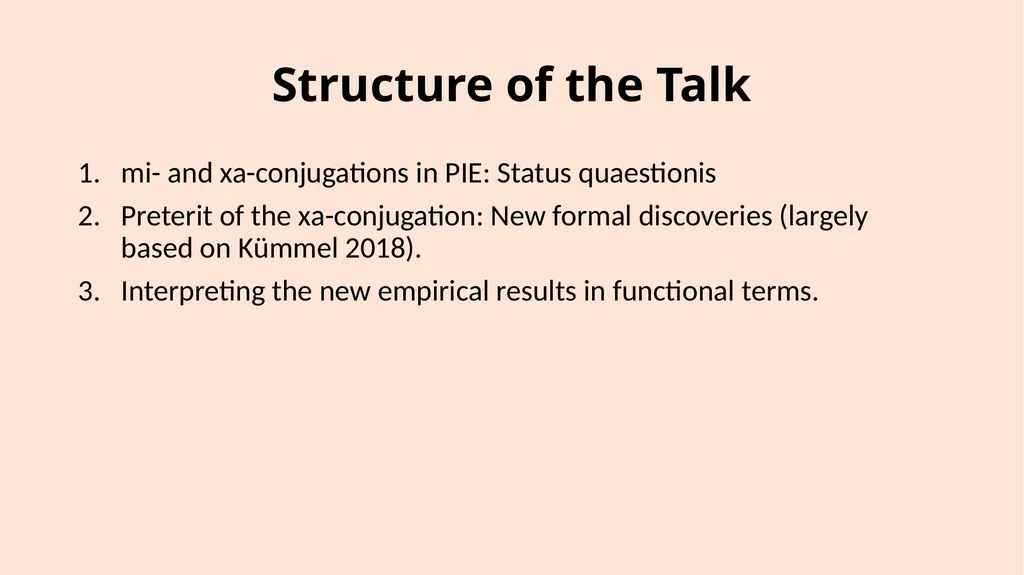 Structure of the Talk

1. mi- and xa-conjugations in PIE: Status quaestionis
2. Preterit of the xa-conjugation: New formal discoveries (largely based on Kümmel 2018).
3. Interpreting the new empirical results in functional terms.